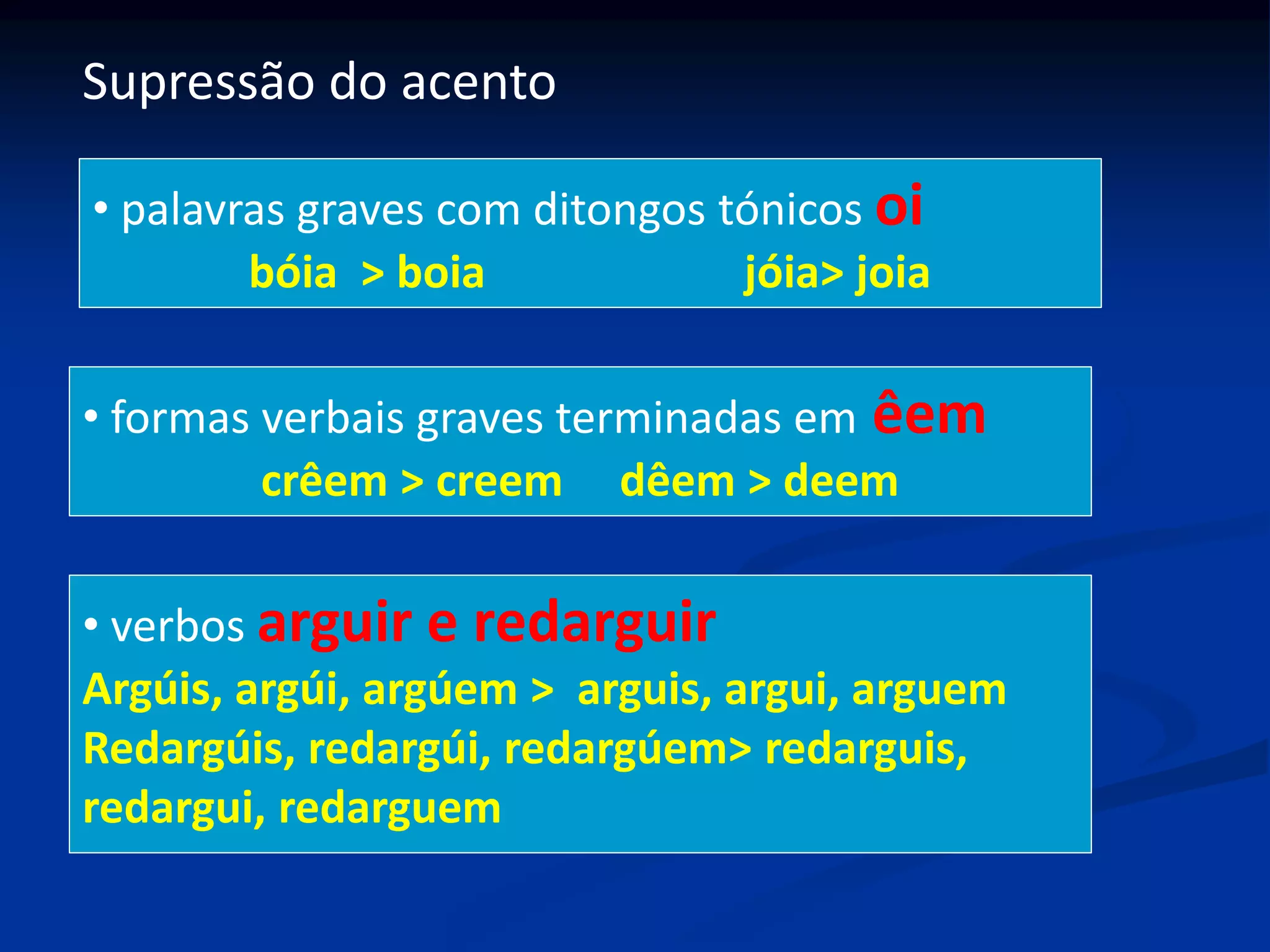 Supressão do acento

• palavras graves com ditongos tónicos oi
bóia > boia jóia> joia

• formas verbais graves terminadas em êem
crêem > creem dêem > deem

• verbos arguir e redarguir
Argúis, argúi, argúem > arguis, argui, arguem
Redargúis, redargúi, redargúem> redarguis, redargui, redarguem